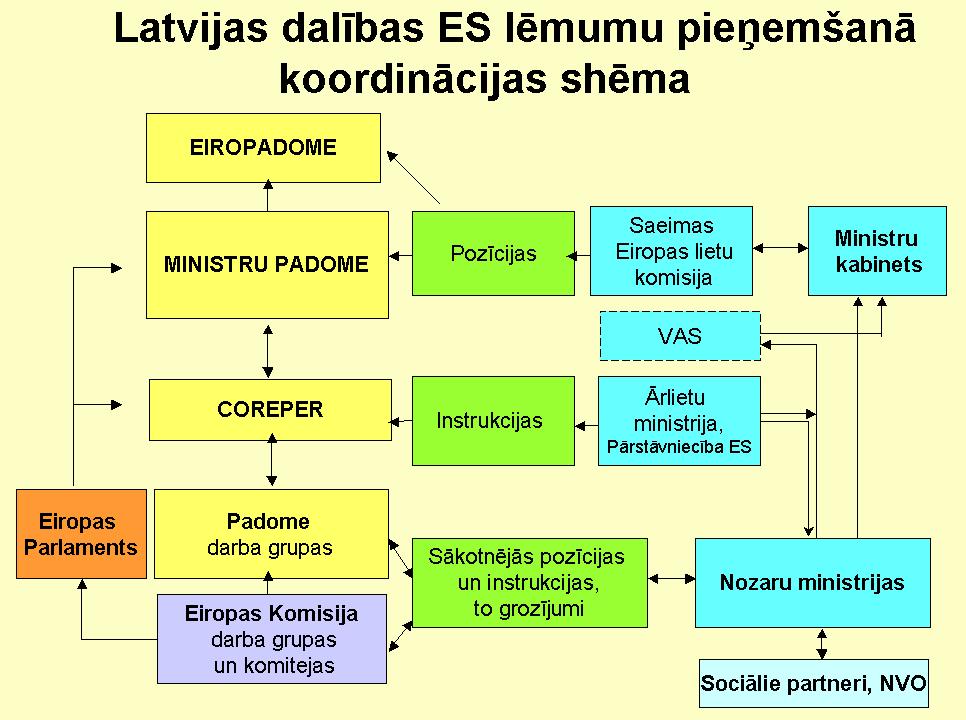 Latvijas dalības ES lēmumu pieņemšanā koordinācijas shēma

EIROPADOME

MINISTRU PADOME

Pozīcijas

Saeimas Eiropas lietu komisija

Ministru kabinets

VAS

COREPER

Instrukcijas

Ārlietu ministrija, Pārstāvniecība ES

Eiropas Parlaments

Padome darba grupas

Sākotnējās pozīcijas un instrukcijas, to grozījumi

Nozaru ministrijas

Eiropas Komisija darba grupas un komitejas

Sociālie partneri, NVO